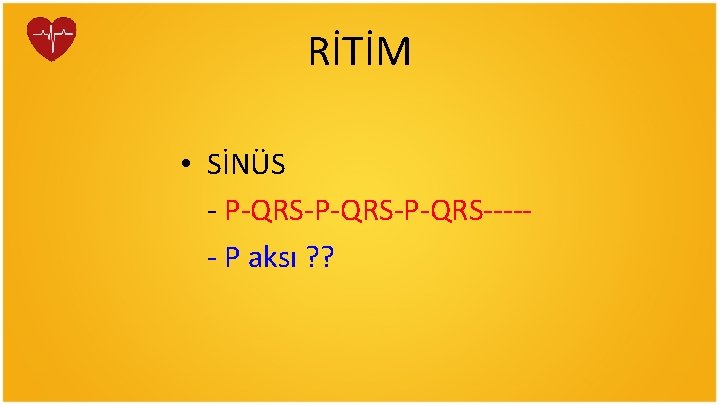 RİTİM

• SİNÜS

- P-QRS-P-QRS-P-QRS-----

- P aksı ??